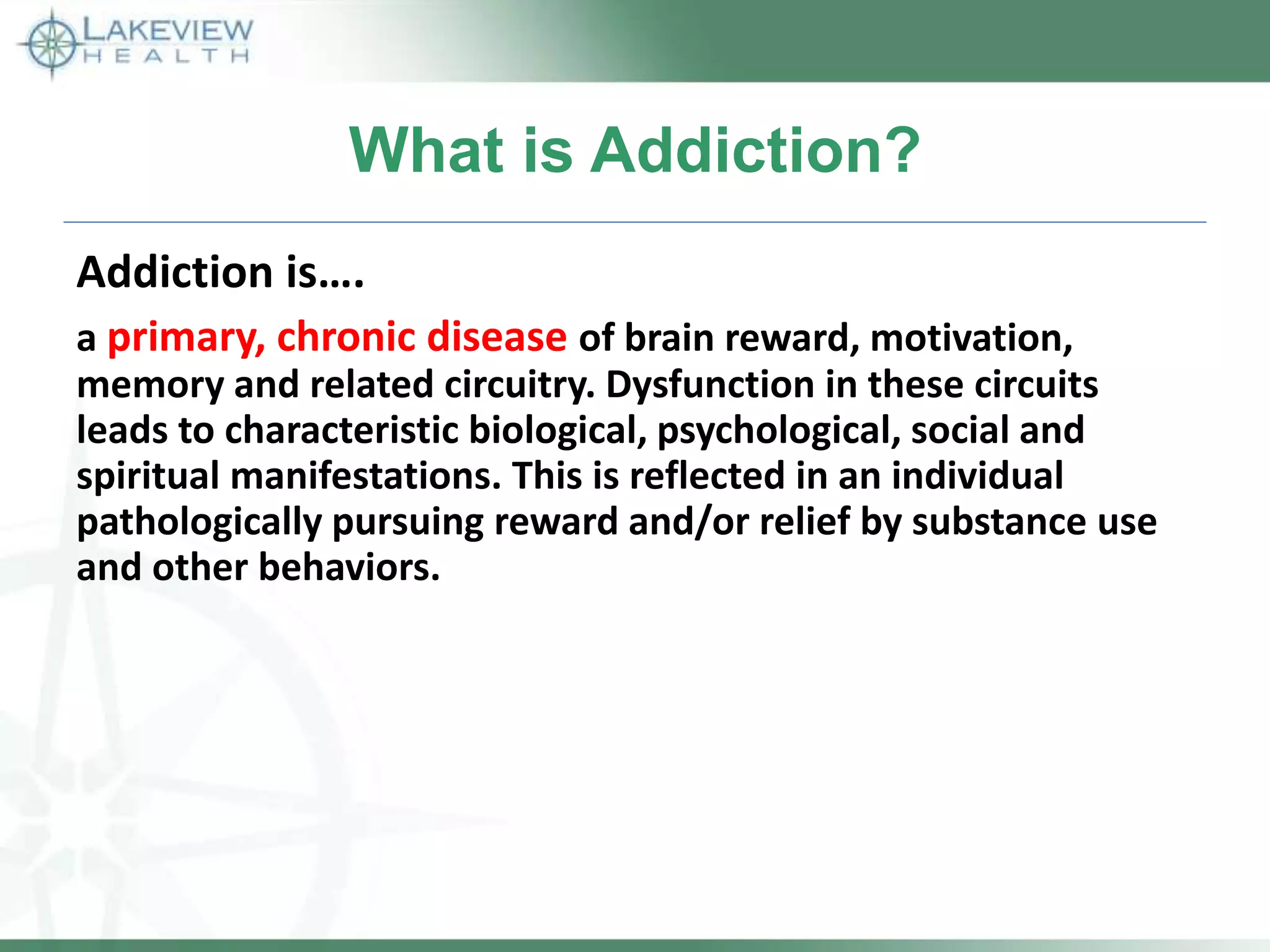 LAKEVIEW
HEALTH

What is Addiction?

Addiction is….

a primary, chronic disease of brain reward, motivation, memory and related circuitry. Dysfunction in these circuits leads to characteristic biological, psychological, social and spiritual manifestations. This is reflected in an individual pathologically pursuing reward and/or relief by substance use and other behaviors.